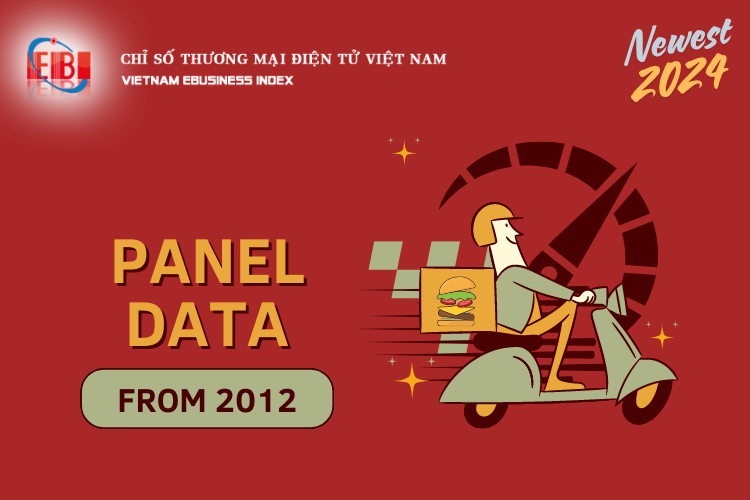 EBI

CHỈ SỐ THƯƠNG MẠI ĐIỆN TỬ VIỆT NAM
VIETNAM EBUSINESS INDEX

Newest 2024

PANEL DATA

FROM 2012